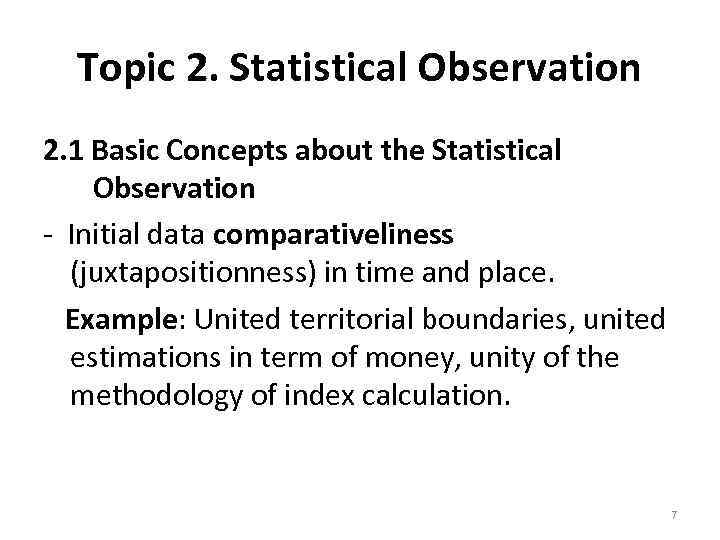 Topic 2. Statistical Observation

2.1 Basic Concepts about the Statistical Observation

- Initial data comparativeliness (juxtapositionness) in time and place.

Example: United territorial boundaries, united estimations in term of money, unity of the methodology of index calculation.

7